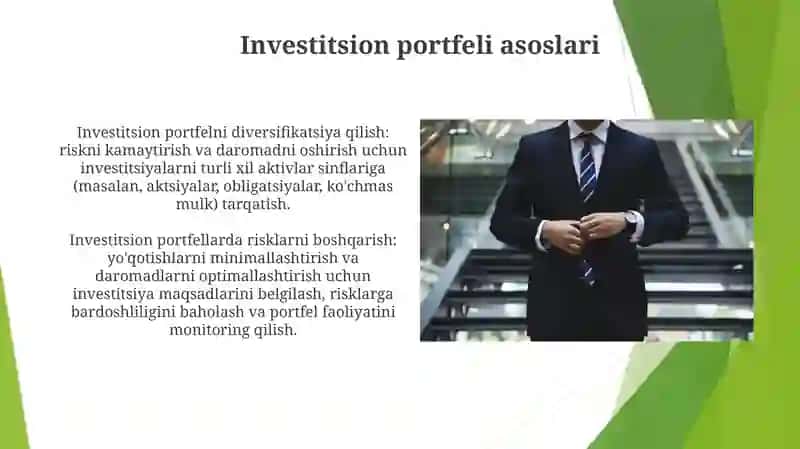 Investitsion portfeli asoslari

Investitsion portfelni diversifikatsiya qilish: riskni kamaytirish va daromadni oshirish uchun investitsiyalarni turli xil aktivlar sinflariga (masalan, aktsiyalar, obligatsiyalar, ko'chmas mulk) tarqatish.

Investitsion portfellarda risklarni boshqarish: yo'qotishlarni minimallashtirish va daromadlarni optimallashtirish uchun investitsiya maqsadlarini belgilash, risklarga bardoshliligini baholash va portfel faoliyatini monitoring qilish.